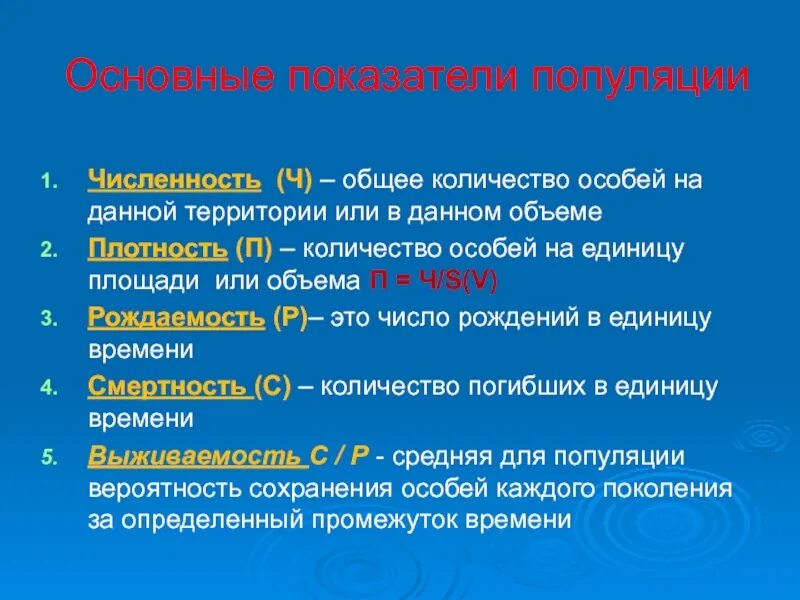 Основные показатели популяции

1. Численность (Ч) – общее количество особей на данной территории или в данном объеме
2. Плотность (П) – количество особей на единицу площади или объема П = Ч/S(V)
3. Рождаемость (Р)– это число рождений в единицу времени
4. Смертность (С) – количество погибших в единицу времени
5. Выживаемость С / Р - средняя для популяции вероятность сохранения особей каждого поколения за определенный промежуток времени